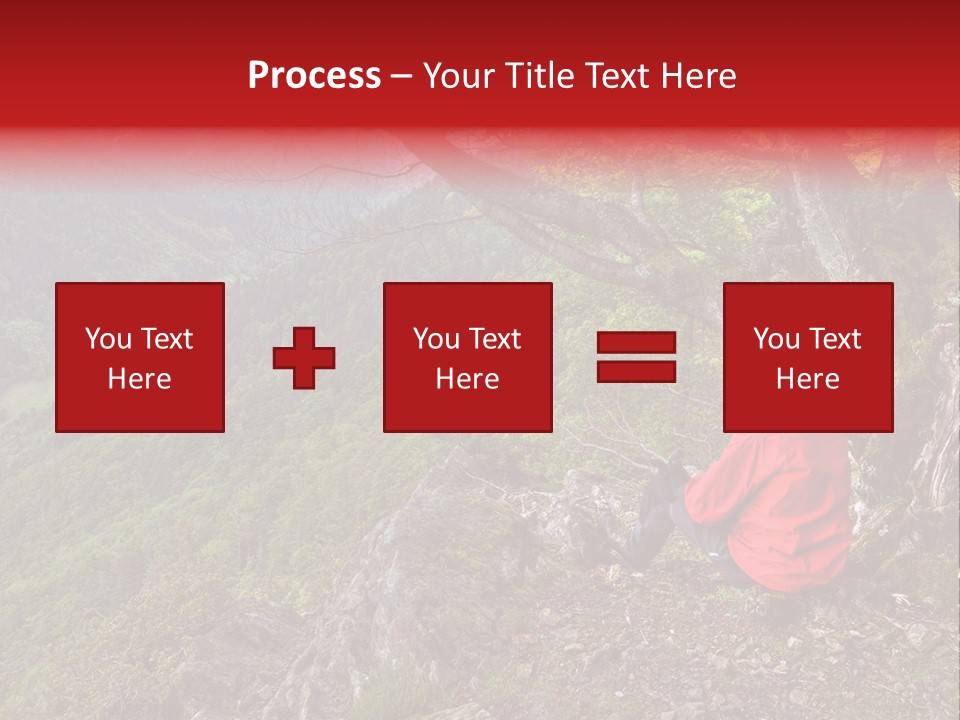 Process – Your Title Text Here

You Text Here

You Text Here

You Text Here